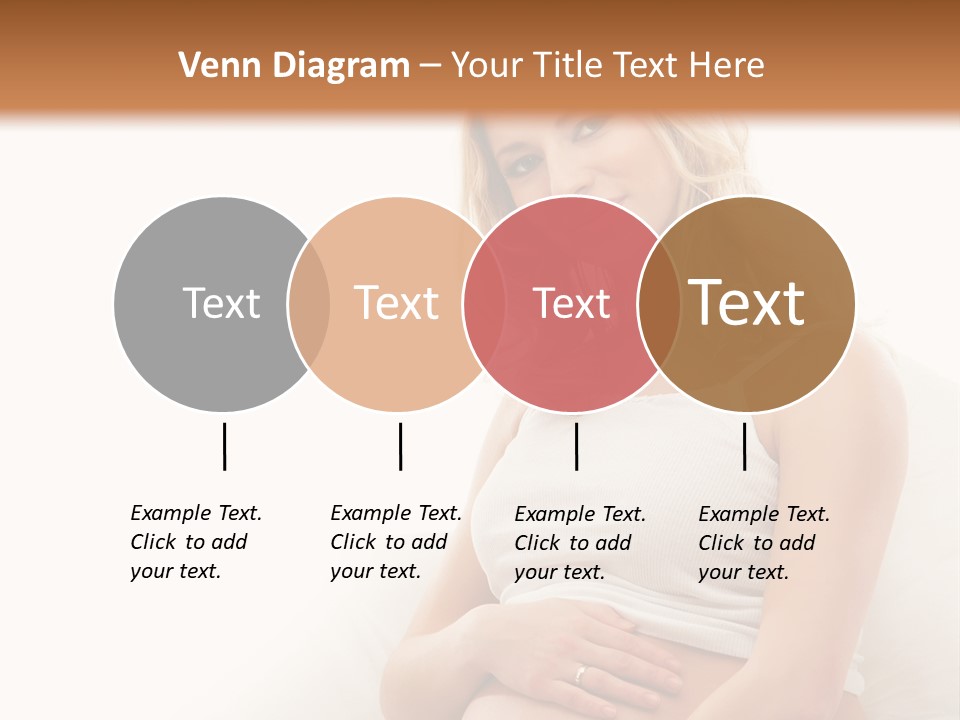 Venn Diagram – Your Title Text Here

Text

Text

Text

Text

Example Text. Click to add your text.

Example Text. Click to add your text.

Example Text. Click to add your text.

Example Text. Click to add your text.